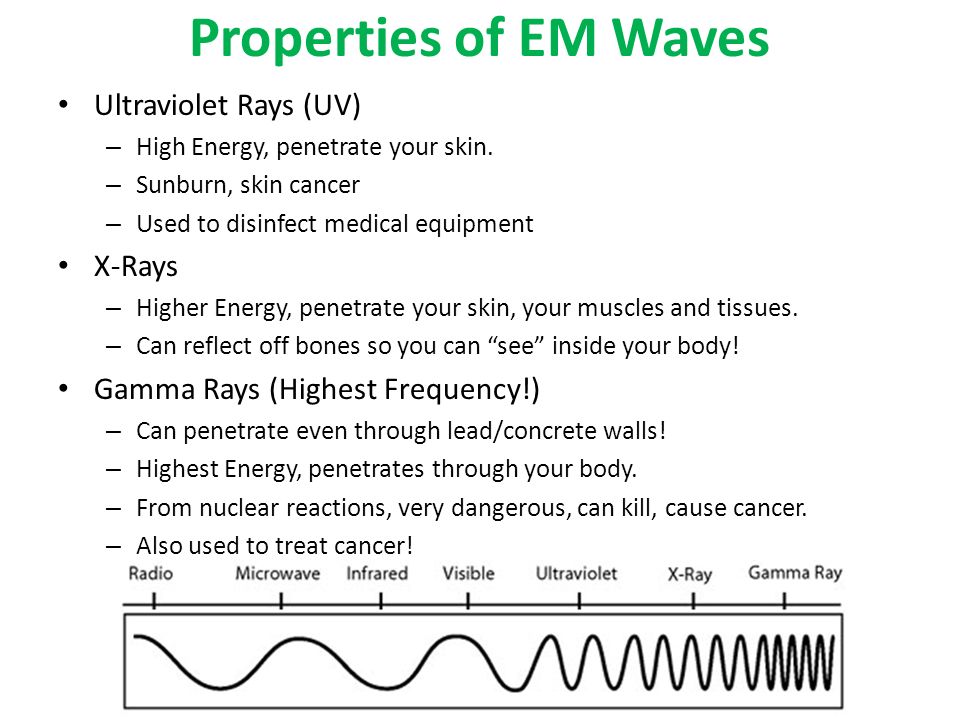 Properties of EM Waves

• Ultraviolet Rays (UV)
– High Energy, penetrate your skin.
– Sunburn, skin cancer
– Used to disinfect medical equipment

• X-Rays
– Higher Energy, penetrate your skin, your muscles and tissues.
– Can reflect off bones so you can “see” inside your body!

• Gamma Rays (Highest Frequency!)
– Can penetrate even through lead/concrete walls!
– Highest Energy, penetrates through your body.
– From nuclear reactions, very dangerous, can kill, cause cancer.
– Also used to treat cancer!

Radio Microwave Infrared Visible Ultraviolet X-Ray Gamma Ray